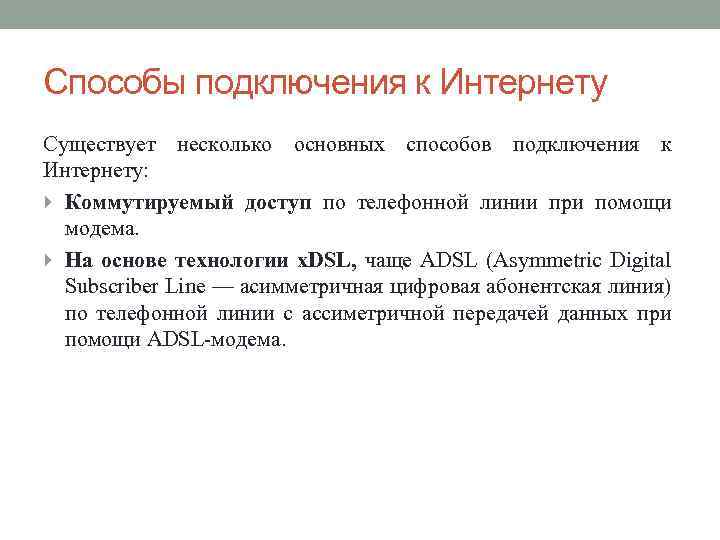 Способы подключения к Интернету

Существует несколько основных способов подключения к Интернету:

Коммутируемый доступ по телефонной линии при помощи модема.

На основе технологии xDSL, чаще ADSL (Asymmetric Digital Subscriber Line — асимметричная цифровая абонентская линия) по телефонной линии с ассиметричной передачей данных при помощи ADSL-модема.